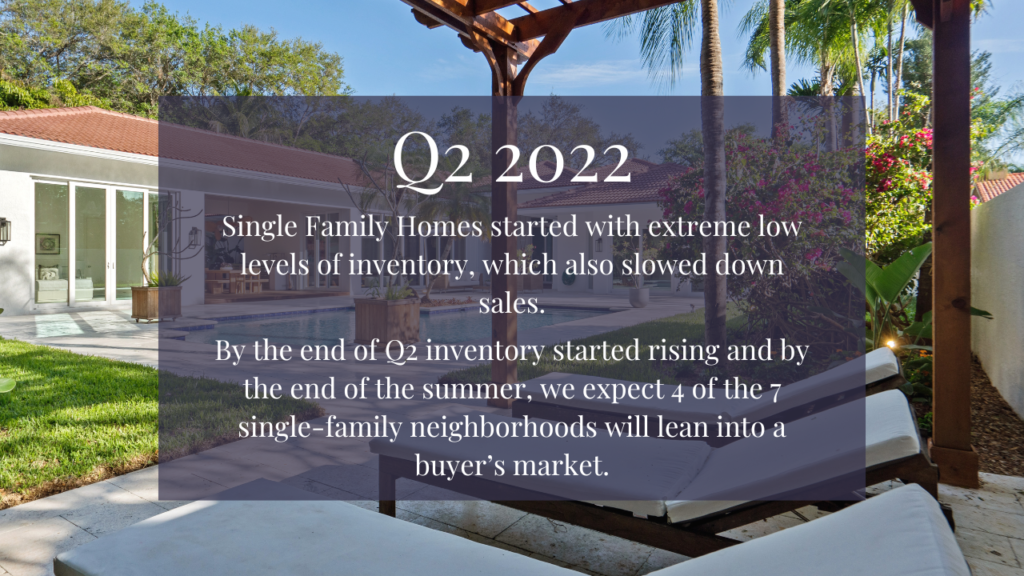 Q2 2022

Single Family Homes started with extreme low levels of inventory, which also slowed down sales.

By the end of Q2 inventory started rising and by the end of the summer, we expect 4 of the 7 single-family neighborhoods will lean into a buyer's market.